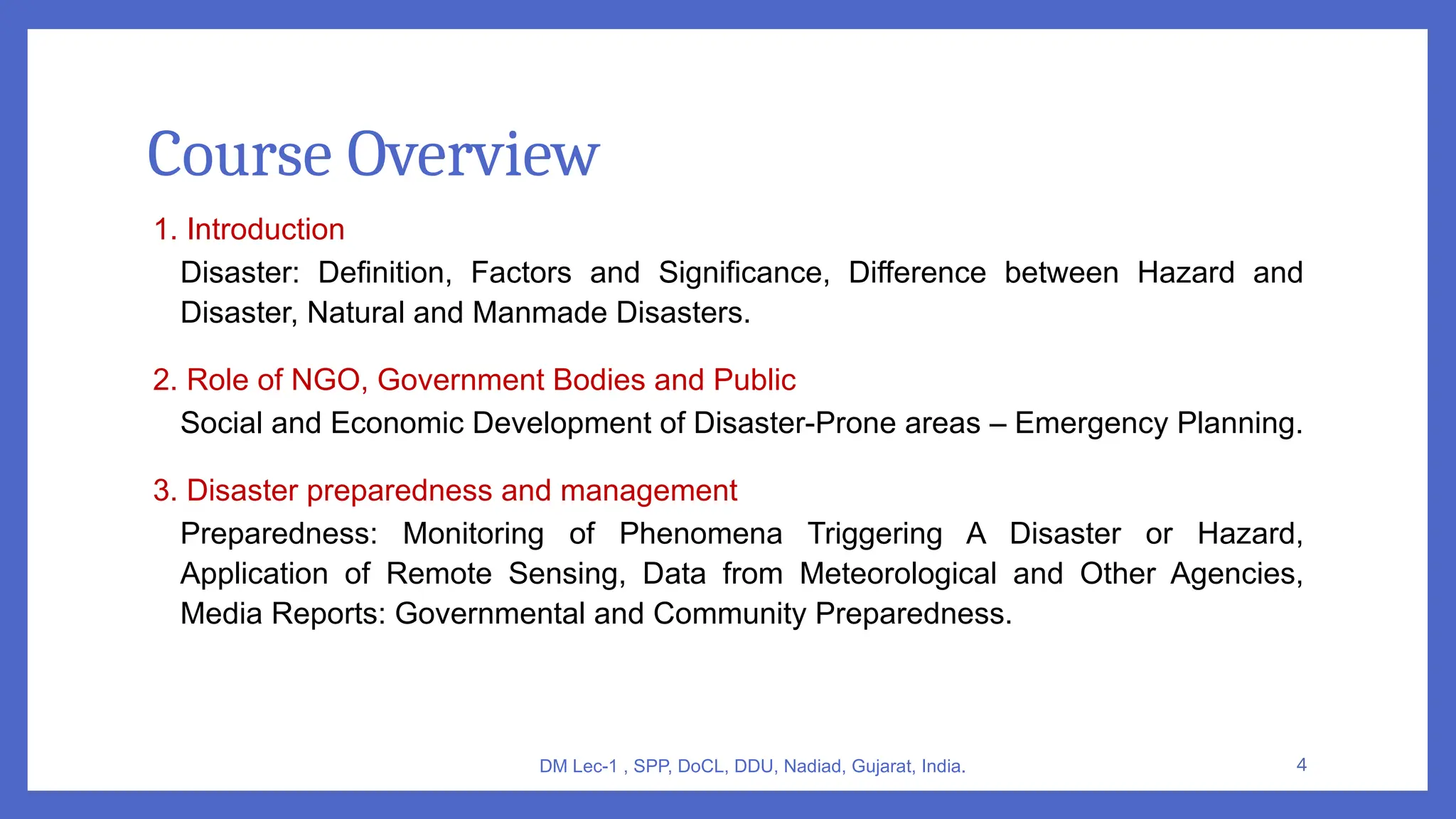 Course Overview

1. Introduction

Disaster: Definition, Factors and Significance, Difference between Hazard and Disaster, Natural and Manmade Disasters.

2. Role of NGO, Government Bodies and Public

Social and Economic Development of Disaster-Prone areas – Emergency Planning.

3. Disaster preparedness and management

Preparedness: Monitoring of Phenomena Triggering A Disaster or Hazard, Application of Remote Sensing, Data from Meteorological and Other Agencies, Media Reports: Governmental and Community Preparedness.

DM Lec-1 , SPP, DoCL, DDU, Nadiad, Gujarat, India.

4